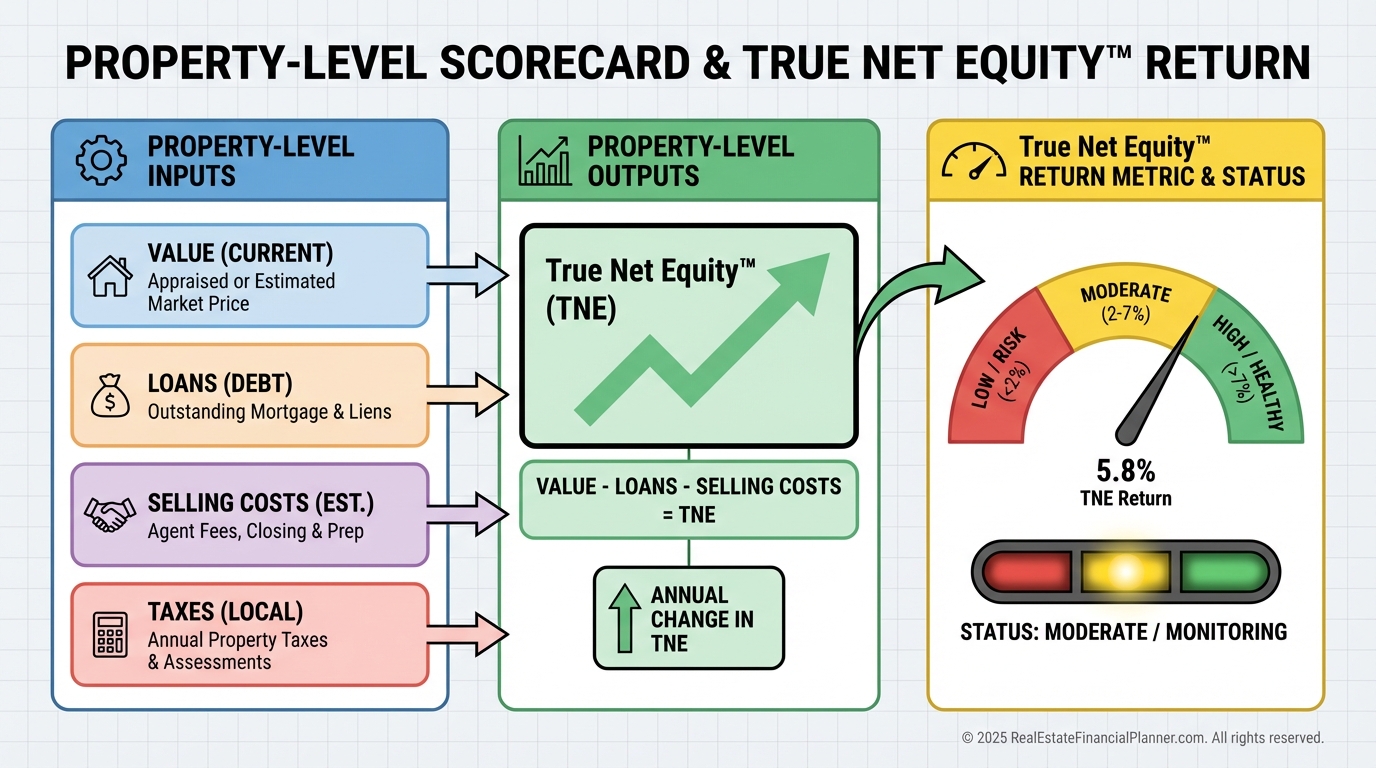 PROPERTY-LEVEL SCORECARD & TRUE NET EQUITY™ RETURN

PROPERTY-LEVEL INPUTS

VALUE (CURRENT)
Appraised or Estimated Market Price

LOANS (DEBT)
Outstanding Mortgage & Liens

SELLING COSTS (EST.)
Agent Fees, Closing & Prep

TAXES (LOCAL)
Annual Property Taxes & Assessments

PROPERTY-LEVEL OUTPUTS

True Net Equity™ (TNE)

VALUE - LOANS - SELLING COSTS = TNE

ANNUAL CHANGE IN TNE

True Net Equity™
RETURN METRIC & STATUS

LOW / RISK (<2%)

MODERATE (2-7%)

HIGH / HEALTHY (>7%)

5.8%
TNE Return

STATUS: MODERATE / MONITORING

© 2025 RealEstateFinancialPlanner.com. All rights reserved.